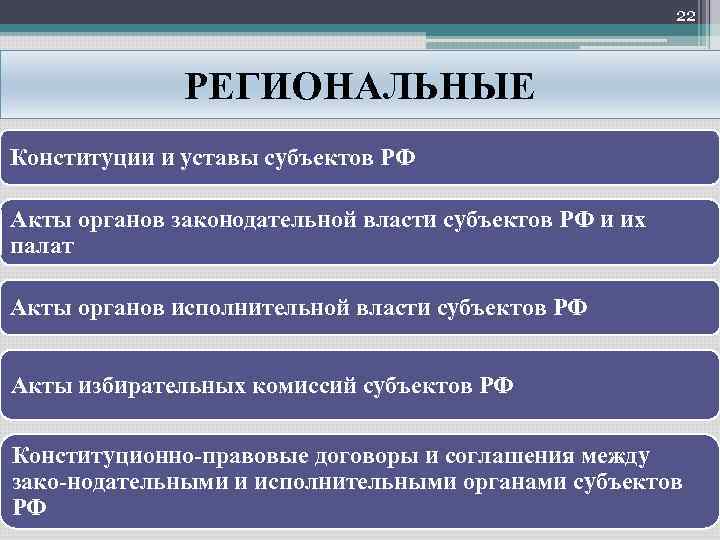 22

РЕГИОНАЛЬНЫЕ

Конституции и уставы субъектов РФ

Акты органов законодательной власти субъектов РФ и их палат

Акты органов исполнительной власти субъектов РФ

Акты избирательных комиссий субъектов РФ

Конституционно-правовые договоры и соглашения между зако-нодательными и исполнительными органами субъектов РФ